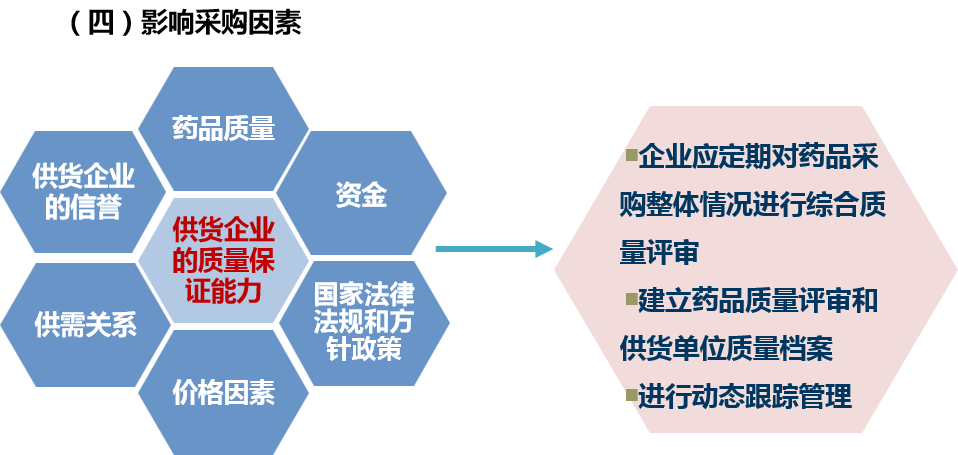 （四）影响采购因素

药品质量

供货企业的信誉

资金

供货企业的质量保证能力

供需关系

国家法律法规和方针政策

价格因素

▪企业应定期对药品采购整体情况进行综合质量评审

▪建立药品质量评审和供货单位质量档案

▪进行动态跟踪管理